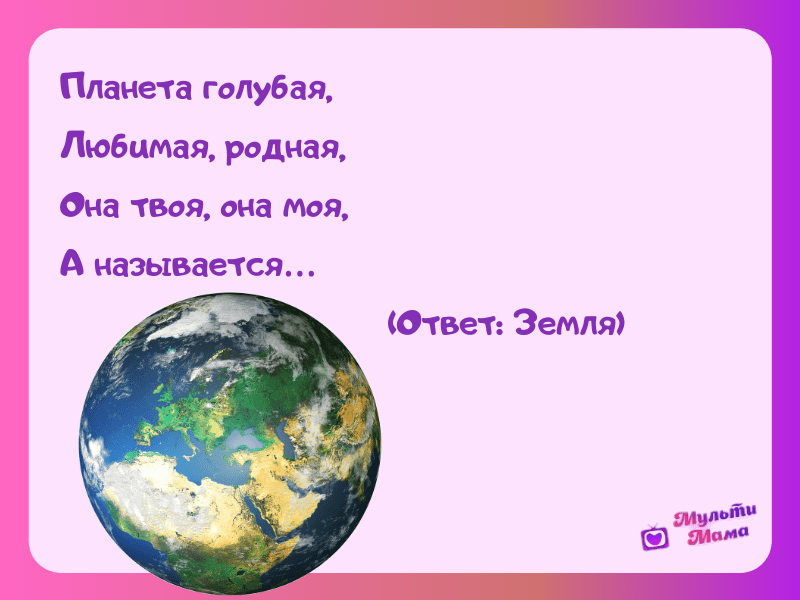 Планета голубая,
Любимая, родная,
Она твоя, она моя,
А называется…

(Ответ: Земля)

Мульти Мама